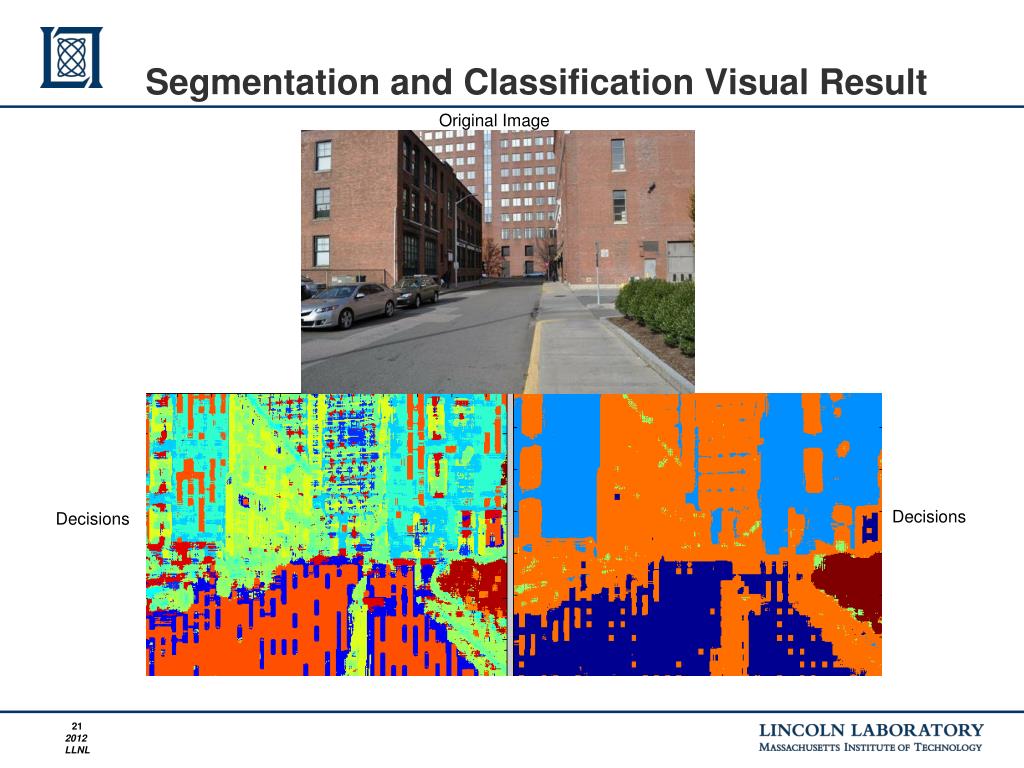 Segmentation and Classification Visual Result

Original Image

Decisions

Decisions

21
2012
LLNL

LINCOLN LABORATORY
MASSACHUSETTS INSTITUTE OF TECHNOLOGY